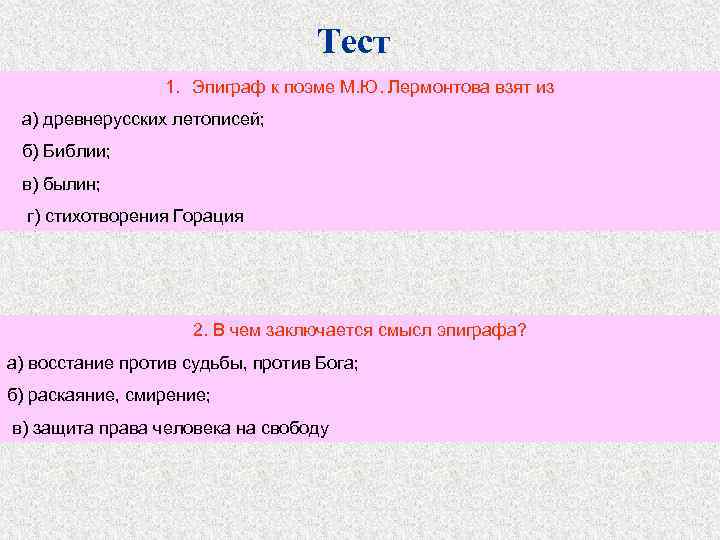 Тест

1. Эпиграф к поэме М.Ю. Лермонтова взят из

а) древнерусских летописей;

б) Библии;

в) былин;

г) стихотворения Горация

2. В чем заключается смысл эпиграфа?

а) восстание против судьбы, против Бога;

б) раскаяние, смирение;

в) защита права человека на свободу